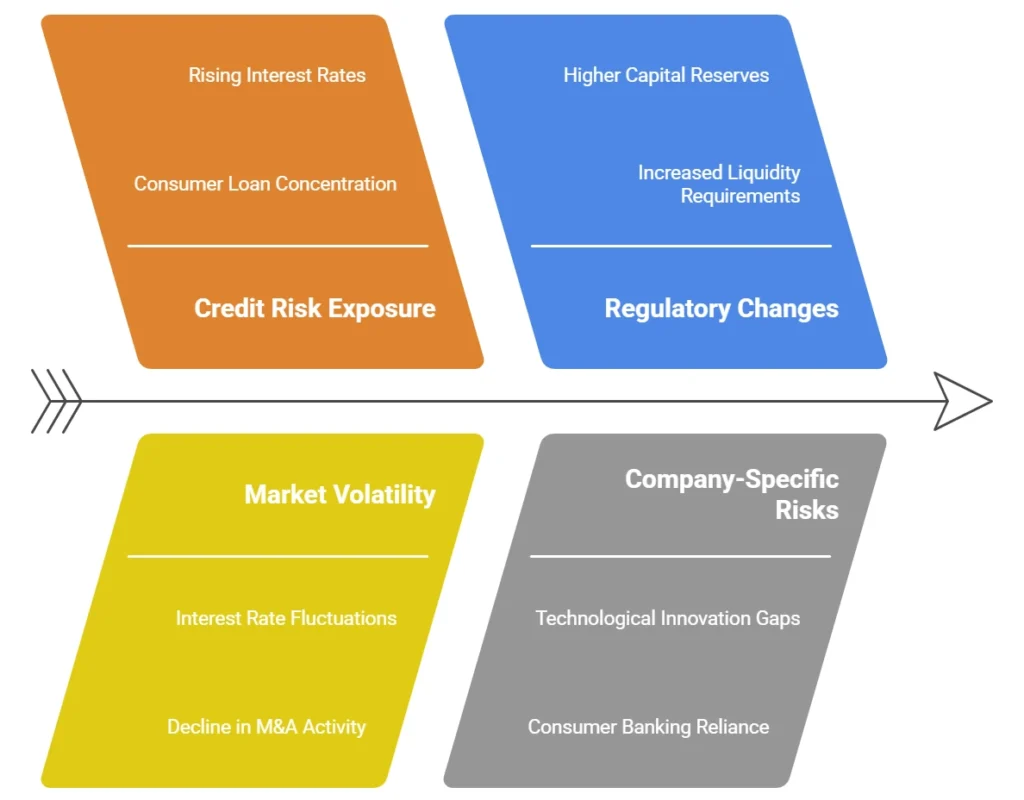 Rising Interest Rates

Consumer Loan Concentration

Credit Risk Exposure

Higher Capital Reserves

Increased Liquidity Requirements

Regulatory Changes

Market Volatility

Interest Rate Fluctuations

Decline in M&A Activity

Company-Specific Risks

Technological Innovation Gaps

Consumer Banking Reliance